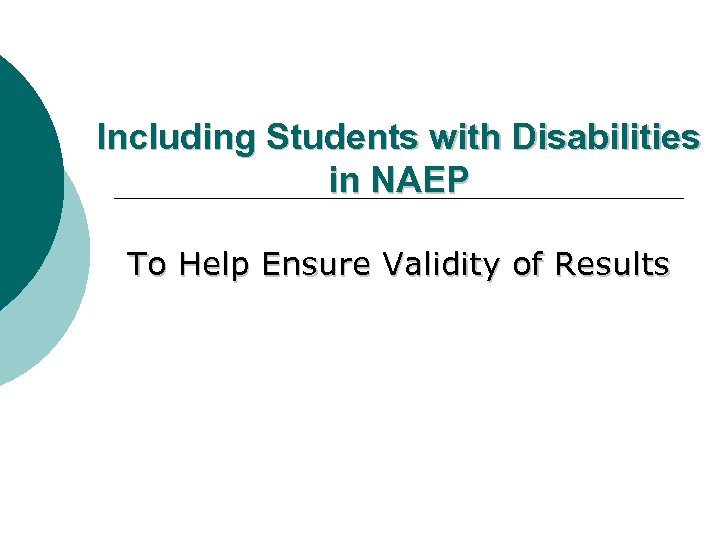 Including Students with Disabilities in NAEP

To Help Ensure Validity of Results